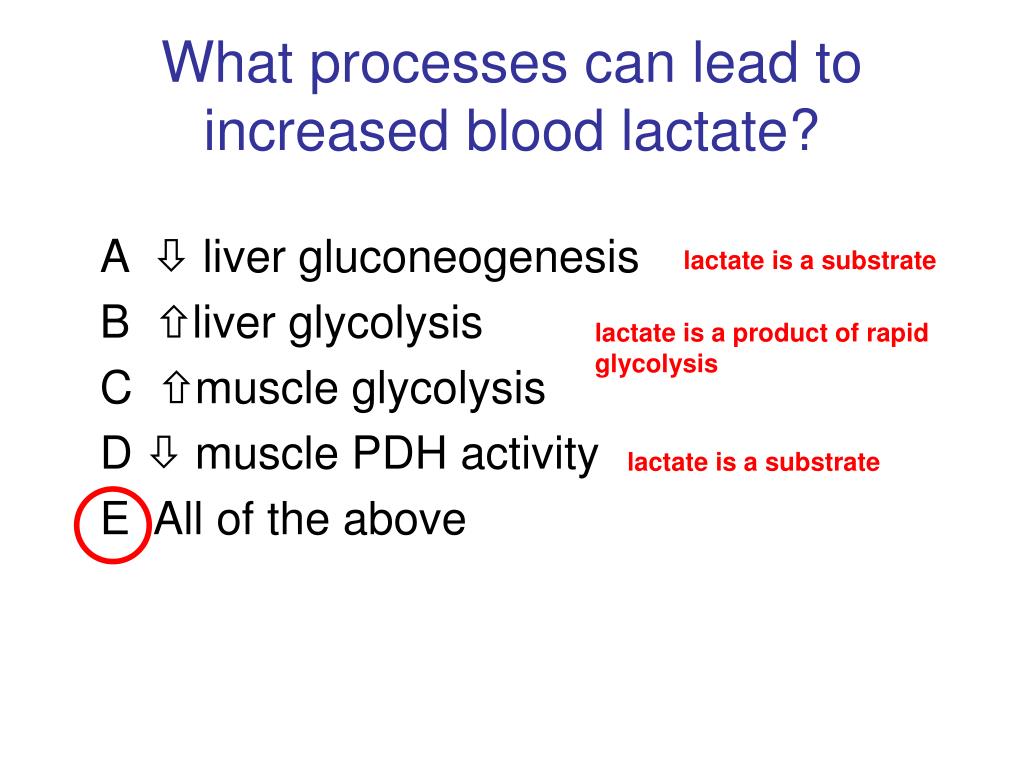 What processes can lead to increased blood lactate?

A ⇩ liver gluconeogenesis lactate is a substrate
B ⇧liver glycolysis
C ⇧muscle glycolysis
lactate is a product of rapid glycolysis
D ⇩ muscle PDH activity lactate is a substrate
E All of the above